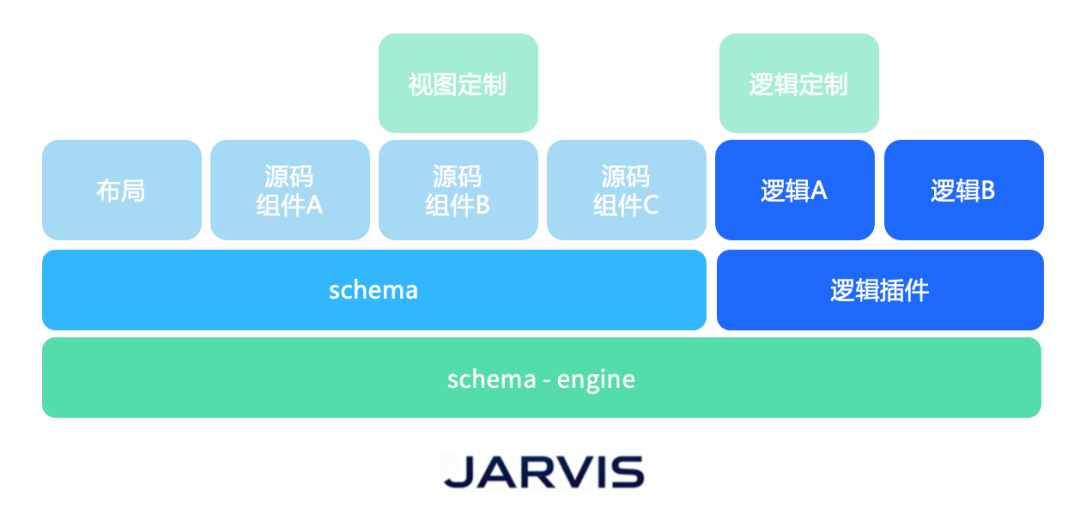 视图定制

逻辑定制

布局

源码组件A

源码组件B

源码组件C

逻辑A

逻辑B

schema

逻辑插件

schema - engine

JARVIS